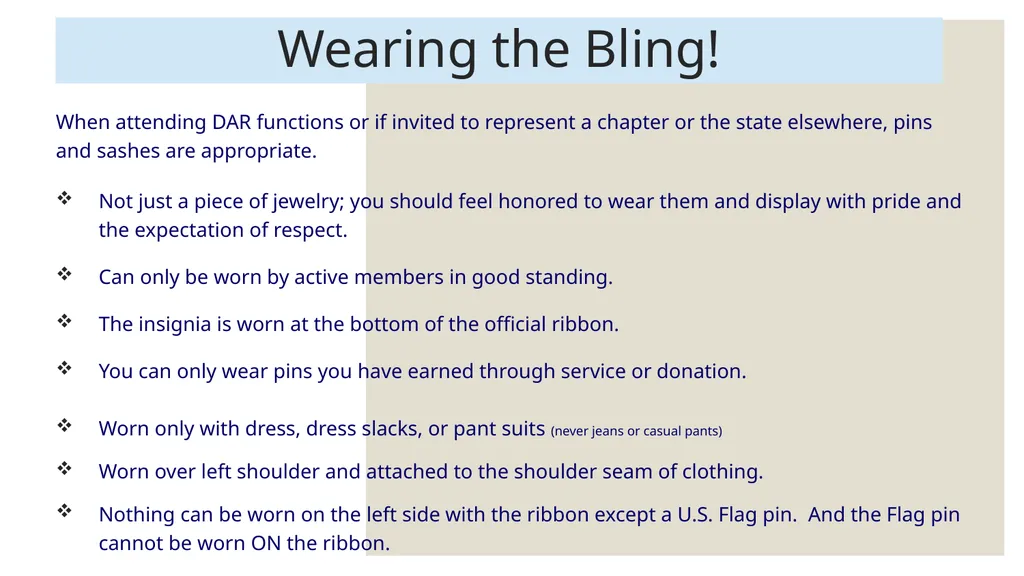 Wearing the Bling!

When attending DAR functions or if invited to represent a chapter or the state elsewhere, pins and sashes are appropriate.

❖ Not just a piece of jewelry; you should feel honored to wear them and display with pride and the expectation of respect.

❖ Can only be worn by active members in good standing.

❖ The insignia is worn at the bottom of the official ribbon.

❖ You can only wear pins you have earned through service or donation.

❖ Worn only with dress, dress slacks, or pant suits (never jeans or casual pants)

❖ Worn over left shoulder and attached to the shoulder seam of clothing.

❖ Nothing can be worn on the left side with the ribbon except a U.S. Flag pin. And the Flag pin cannot be worn ON the ribbon.